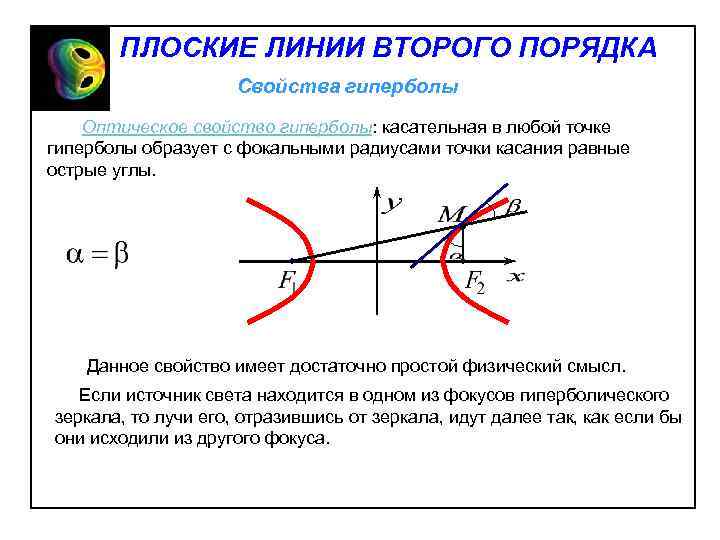 ПЛОСКИЕ ЛИНИИ ВТОРОГО ПОРЯДКА

Свойства гиперболы

Оптическое свойство гиперболы: касательная в любой точке гиперболы образует с фокальными радиусами точки касания равные острые углы.

$\alpha = \beta$

$y$

$M$

$\beta$

$\alpha$

$F_1$

$F_2$

$x$

Данное свойство имеет достаточно простой физический смысл.

Если источник света находится в одном из фокусов гиперболического зеркала, то лучи его, отразившись от зеркала, идут далее так, как если бы они исходили из другого фокуса.